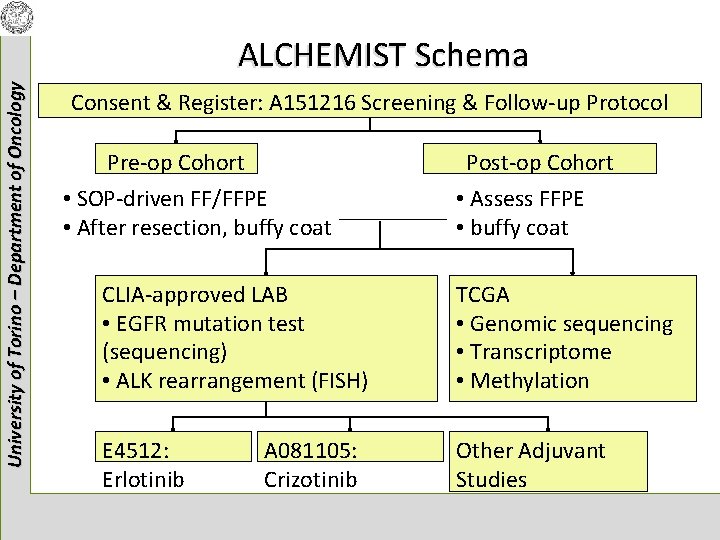 University of Torino – Department of Oncology

ALCHEMIST Schema

Consent & Register: A151216 Screening & Follow-up Protocol

Pre-op Cohort

• SOP-driven FF/FFPE
• After resection, buffy coat

Post-op Cohort

• Assess FFPE
• buffy coat

CLIA-approved LAB
• EGFR mutation test (sequencing)
• ALK rearrangement (FISH)

TCGA
• Genomic sequencing
• Transcriptome
• Methylation

E4512:
Erlotinib

A081105:
Crizotinib

Other Adjuvant Studies